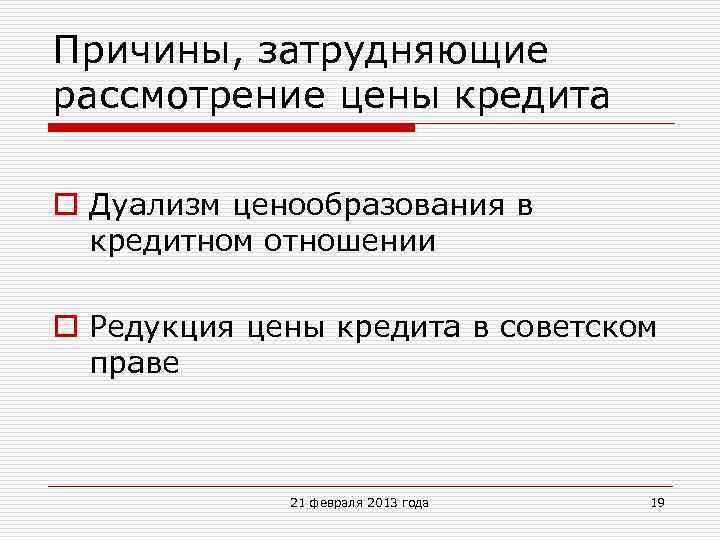 Причины, затрудняющие рассмотрение цены кредита

Дуализм ценообразования в кредитном отношении

Редукция цены кредита в советском праве

21 февраля 2013 года

19